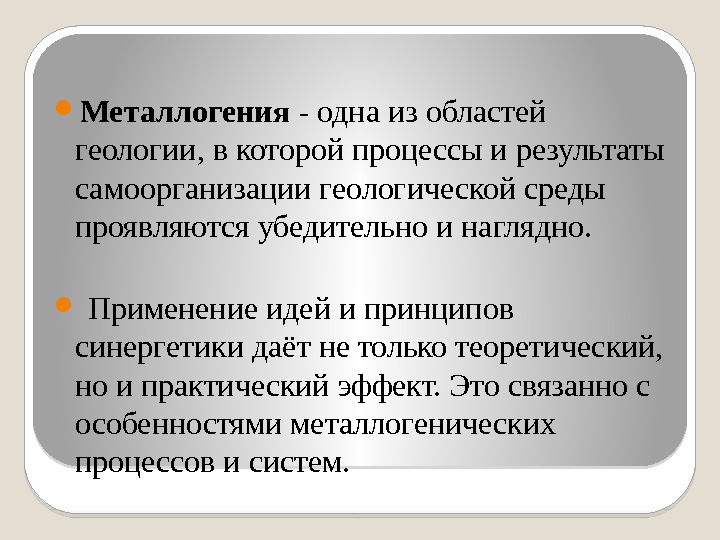 Металлогения - одна из областей геологии, в которой процессы и результаты самоорганизации геологической среды проявляются убедительно и наглядно.

Применение идей и принципов синергетики даёт не только теоретический, но и практический эффект. Это связанно с особенностями металлогенических процессов и систем.